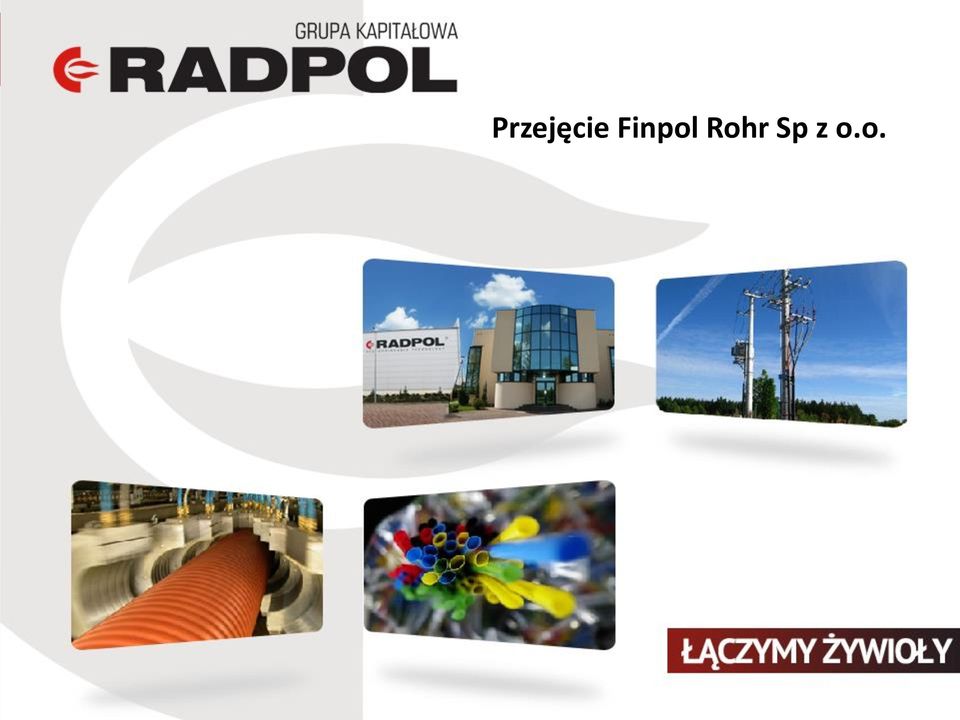 GRUPA KAPITAŁOWA
RADPOL

Przejęcie Finpol Rohr Sp z o.o.

RADPOL

ŁĄCZYMY ŻYWIOŁY